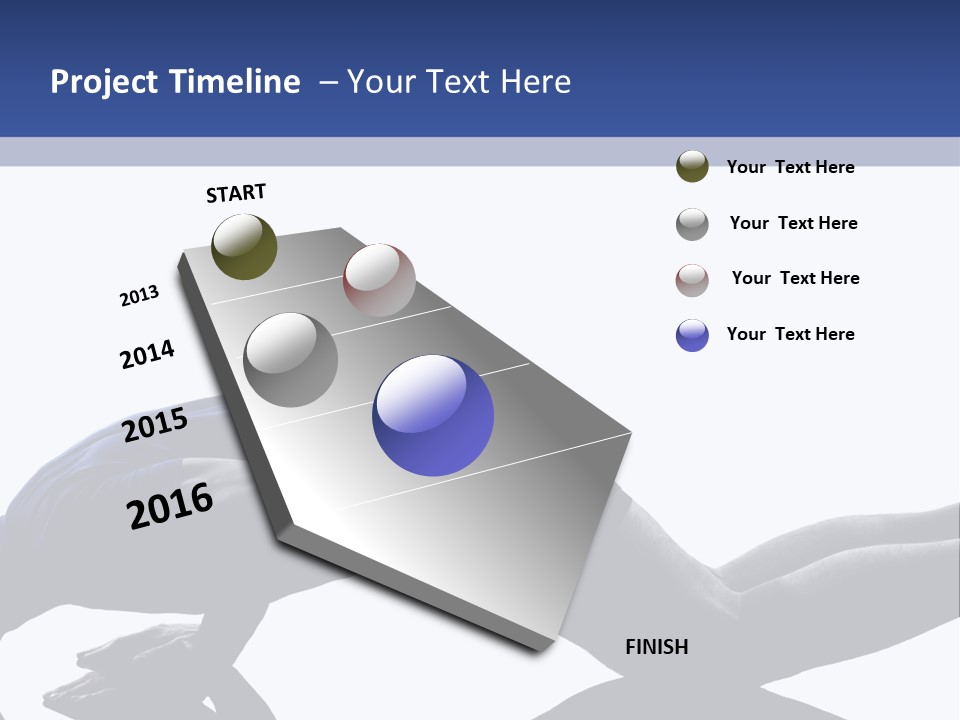 Project Timeline – Your Text Here

START

2013

2014

2015

2016

FINISH

Your Text Here

Your Text Here

Your Text Here

Your Text Here